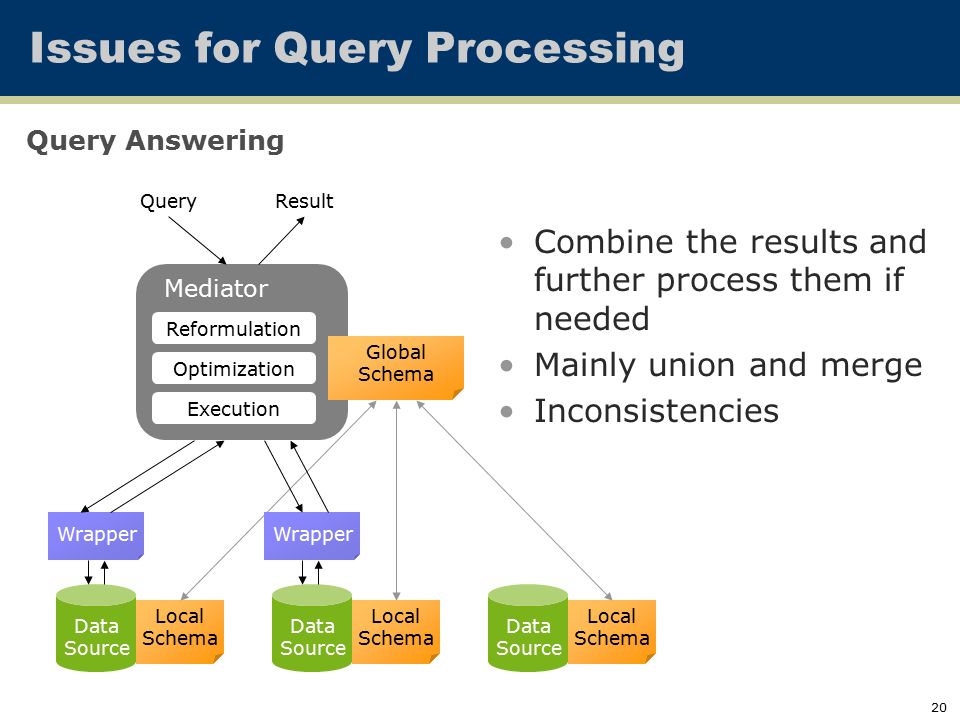 Issues for Query Processing

Query Answering

Query

Result

Mediator

Reformulation

Optimization

Execution

Global Schema

Wrapper

Wrapper

Data Source

Local Schema

Data Source

Local Schema

Data Source

Local Schema

• Combine the results and further process them if needed
• Mainly union and merge
• Inconsistencies

20